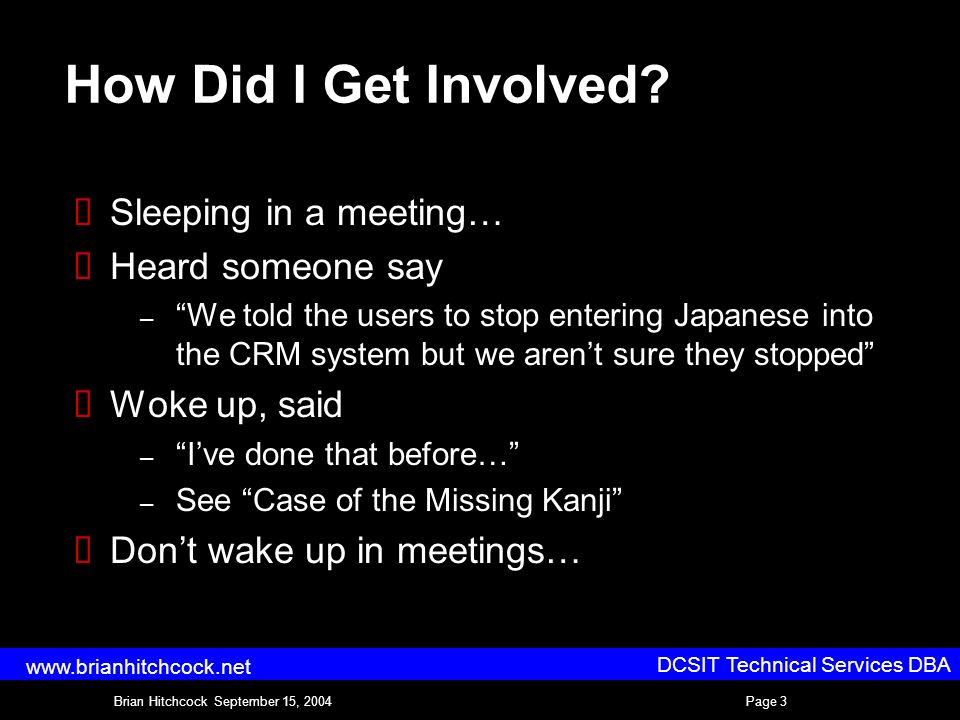 How Did I Get Involved?

Sleeping in a meeting…

Heard someone say

– “We told the users to stop entering Japanese into the CRM system but we aren’t sure they stopped”

Woke up, said

– “I’ve done that before…”

– See “Case of the Missing Kanji”

Don’t wake up in meetings…

www.brianhitchcock.net

DCSIT Technical Services DBA

Brian Hitchcock September 15, 2004

Page 3